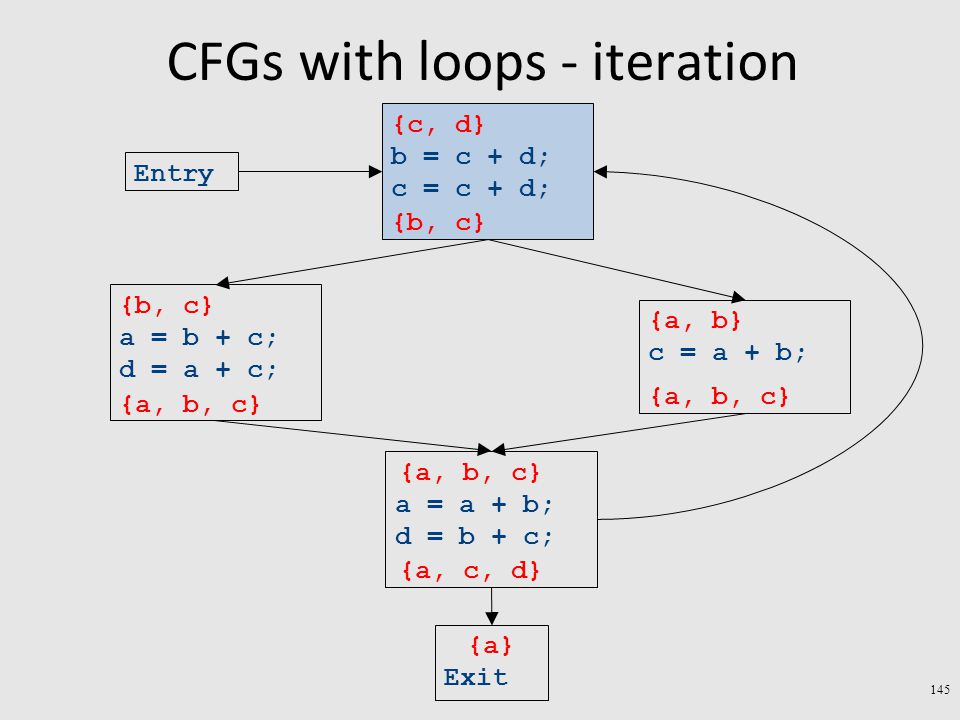 CFGs with loops - iteration

Entry

{c, d}
b = c + d;
c = c + d;
{b, c}

{b, c}
a = b + c;
d = a + c;
{a, b, c}

{a, b}
c = a + b;
{a, b, c}

{a, b, c}
a = a + b;
d = b + c;
{a, c, d}

{a}
Exit

145